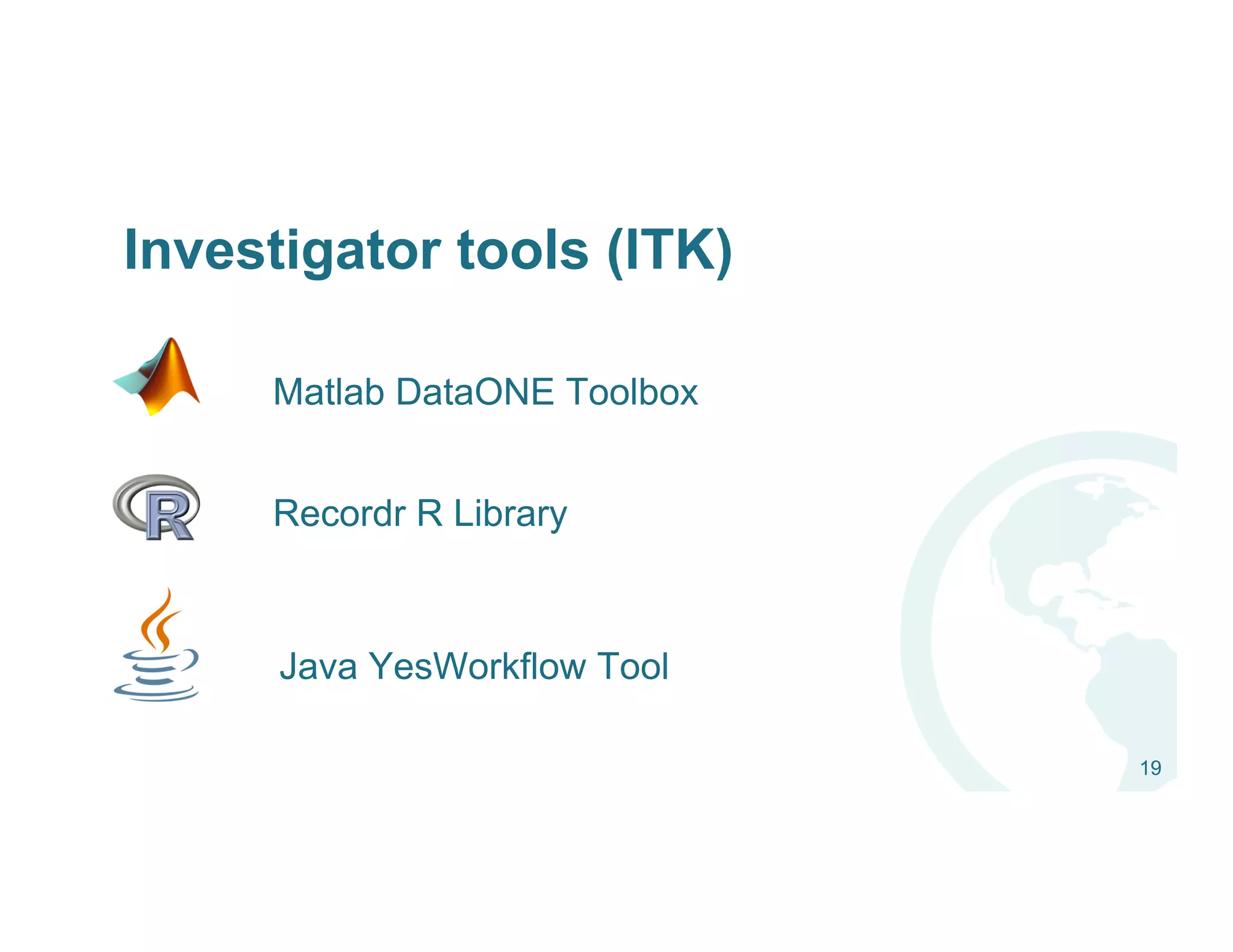 Investigator tools (ITK)

Matlab DataONE Toolbox

R

Recordr R Library

Java YesWorkflow Tool

19